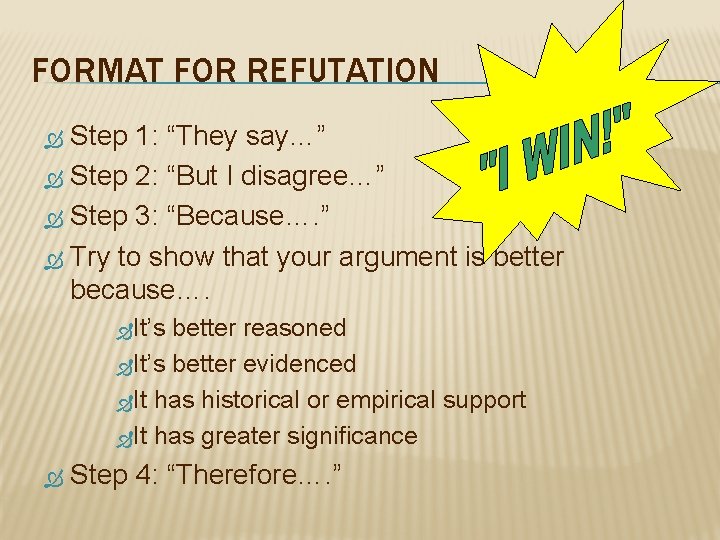 FORMAT FOR REFUTATION

"I WIN!"

Step 1: “They say…”

Step 2: “But I disagree…”

Step 3: “Because….”

Try to show that your argument is better because….

It’s better reasoned

It’s better evidenced

It has historical or empirical support

It has greater significance

Step 4: “Therefore….”